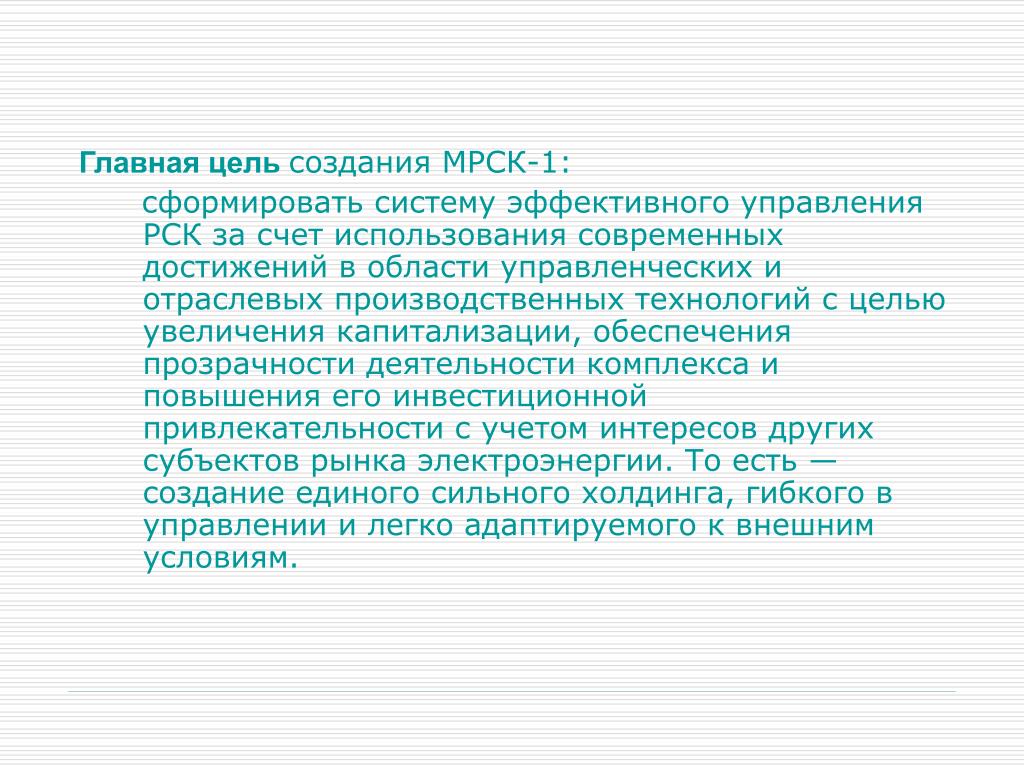 Главная цель создания МРСК-1:

сформировать систему эффективного управления РСК за счет использования современных достижений в области управленческих и отраслевых производственных технологий с целью увеличения капитализации, обеспечения прозрачности деятельности комплекса и повышения его инвестиционной привлекательности с учетом интересов других субъектов рынка электроэнергии. То есть — создание единого сильного холдинга, гибкого в управлении и легко адаптируемого к внешним условиям.